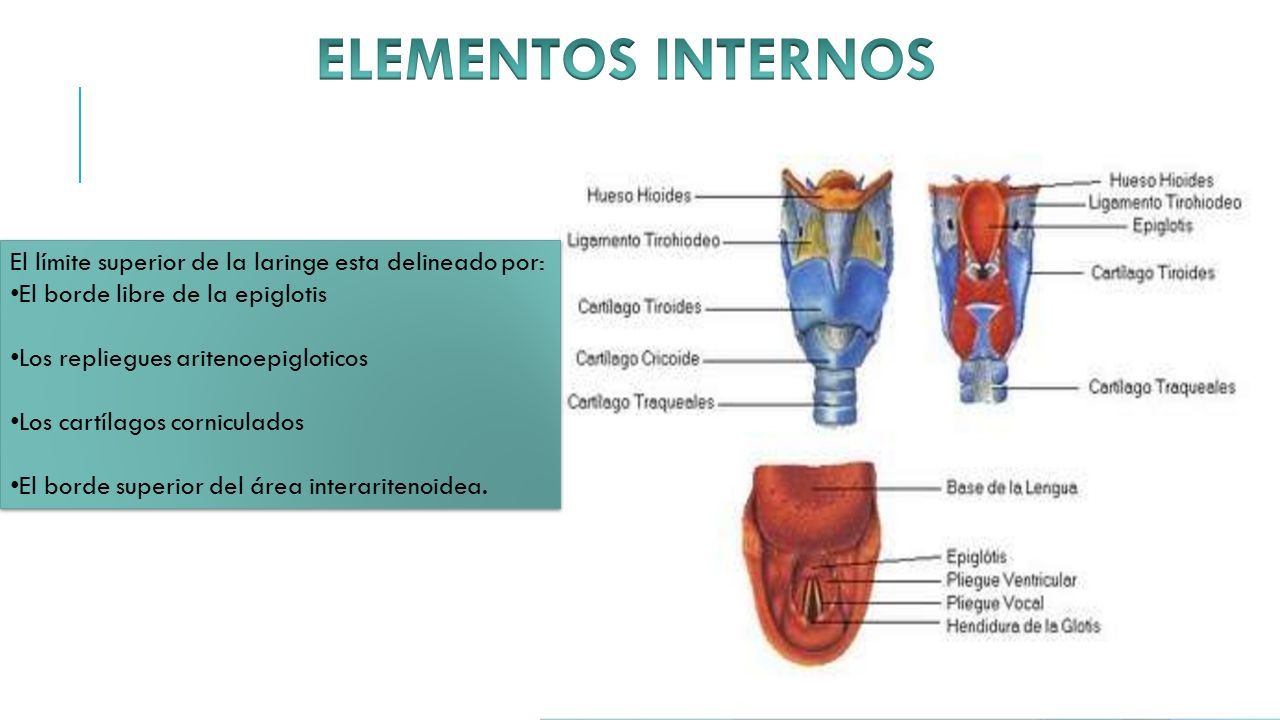 ELEMENTOS INTERNOS

El límite superior de la laringe esta delineado por:
•El borde libre de la epiglotis

•Los repliegues aritenoepigloticos

•Los cartílagos corniculados

•El borde superior del área interaritenoidea.

Hueso Hioides
Ligamento Tirohiodeo
Cartilago Tiroides
Cartilago Cricoide
Cartilago Traqueales

Hueso Hioides
Ligamento Tirohiodeo
Epiglotis
Cartilago Tiroides
Cartilago Traqueales

Base de la Lengua
Epiglótis
Pliegue Ventricular
Pliegue Vocal
Hendidura de la Glotis